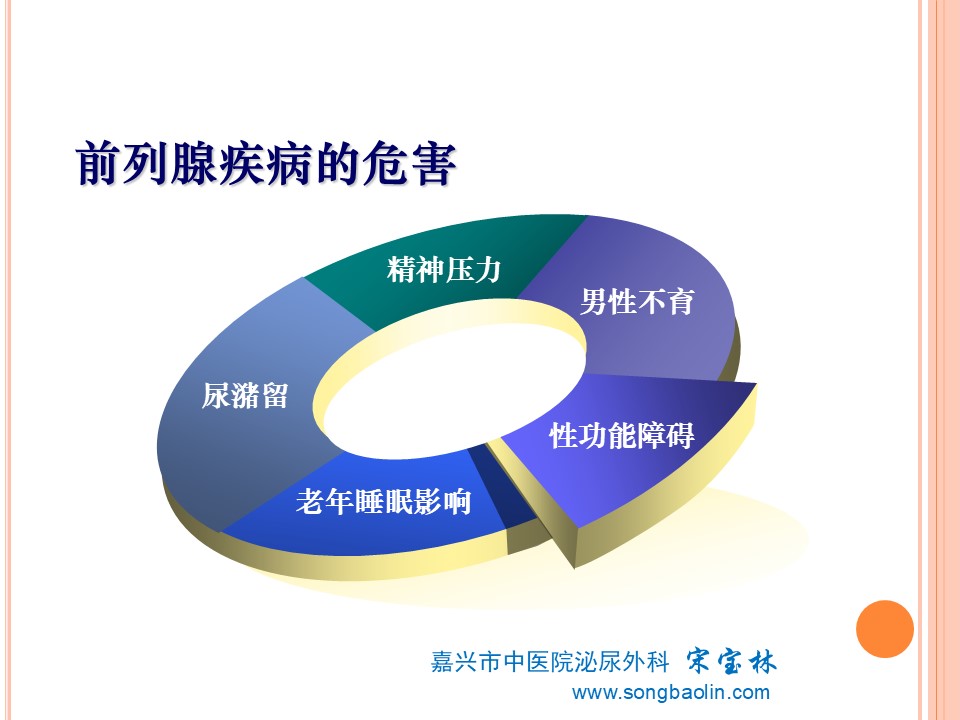 前列腺疾病的危害

精神压力

男性不育

尿潴留

性功能障碍

老年睡眠影响

嘉兴市中医院泌尿外科 宋宝林
www.songbaolin.com